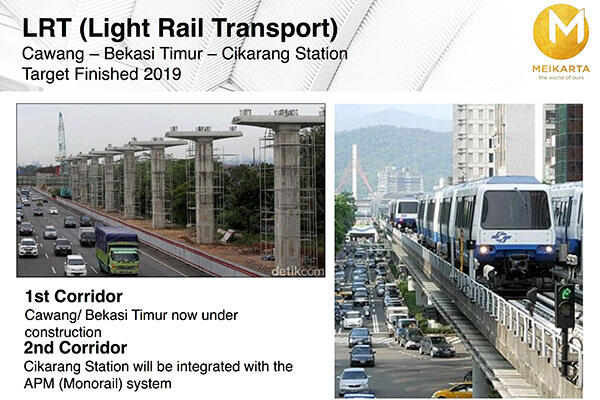 LRT (Light Rail Transport)
Cawang – Bekasi Timur – Cikarang Station
Target Finished 2019

M
MEIKARTA
the world of ours

detikcom

1st Corridor
Cawang/ Bekasi Timur now under construction
2nd Corridor
Cikarang Station will be integrated with the APM (Monorail) system